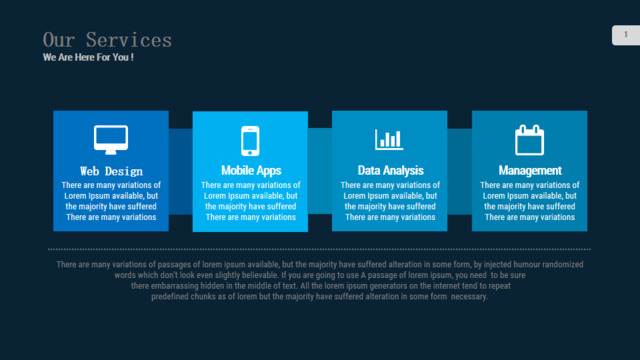 Our Services
We Are Here For You !

1

Web Design
There are many variations of Lorem Ipsum available, but the majority have suffered There are many variations

Mobile Apps
There are many variations of Lorem Ipsum available, but the majority have suffered There are many variations

Data Analysis
There are many variations of Lorem Ipsum available, but the majority have suffered There are many variations

Management
There are many variations of Lorem Ipsum available, but the majority have suffered There are many variations

There are many variations of passages of lorem ipsum available, but the majority have suffered alteration in some form, by injected humour randomized words which don't look even slightly believable. If you are going to use A passage of lorem ipsum, you need to be sure there embarrassing hidden in the middle of text. All the lorem ipsum generators on the internet tend to repeat predefined chunks as of lorem but the majority have suffered alteration in some form necessary.